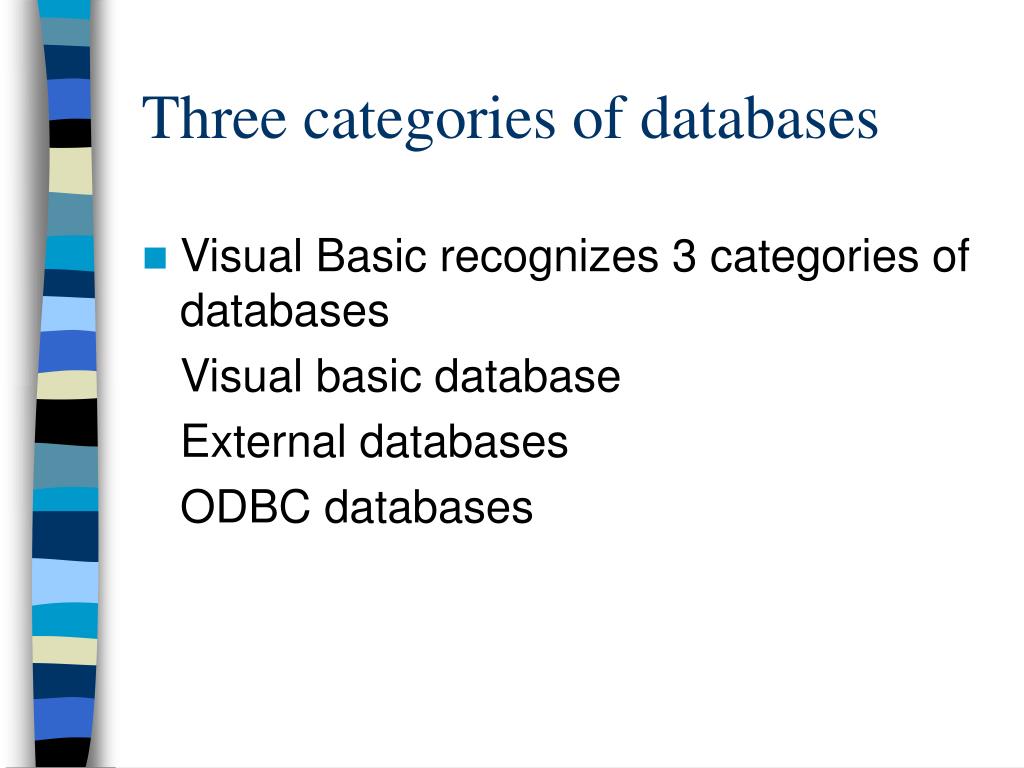 Three categories of databases

Visual Basic recognizes 3 categories of databases

Visual basic database

External databases

ODBC databases